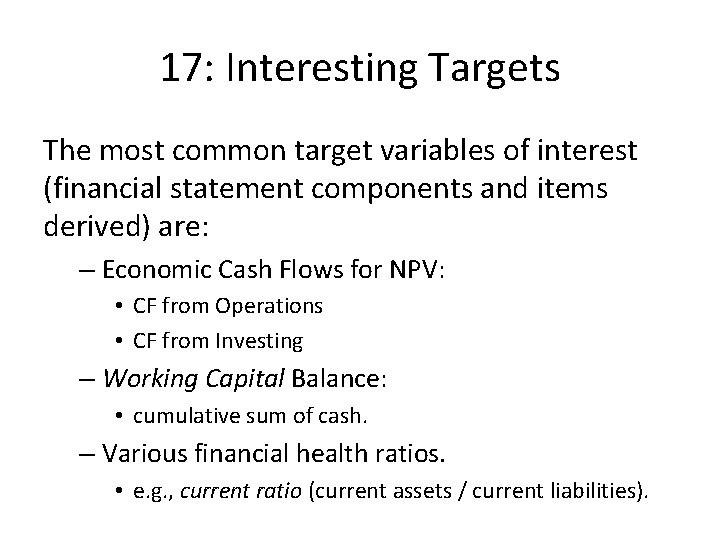 17: Interesting Targets

The most common target variables of interest (financial statement components and items derived) are:

– Economic Cash Flows for NPV:
• CF from Operations
• CF from Investing
– Working Capital Balance:
• cumulative sum of cash.
– Various financial health ratios.
• e.g., current ratio (current assets / current liabilities).